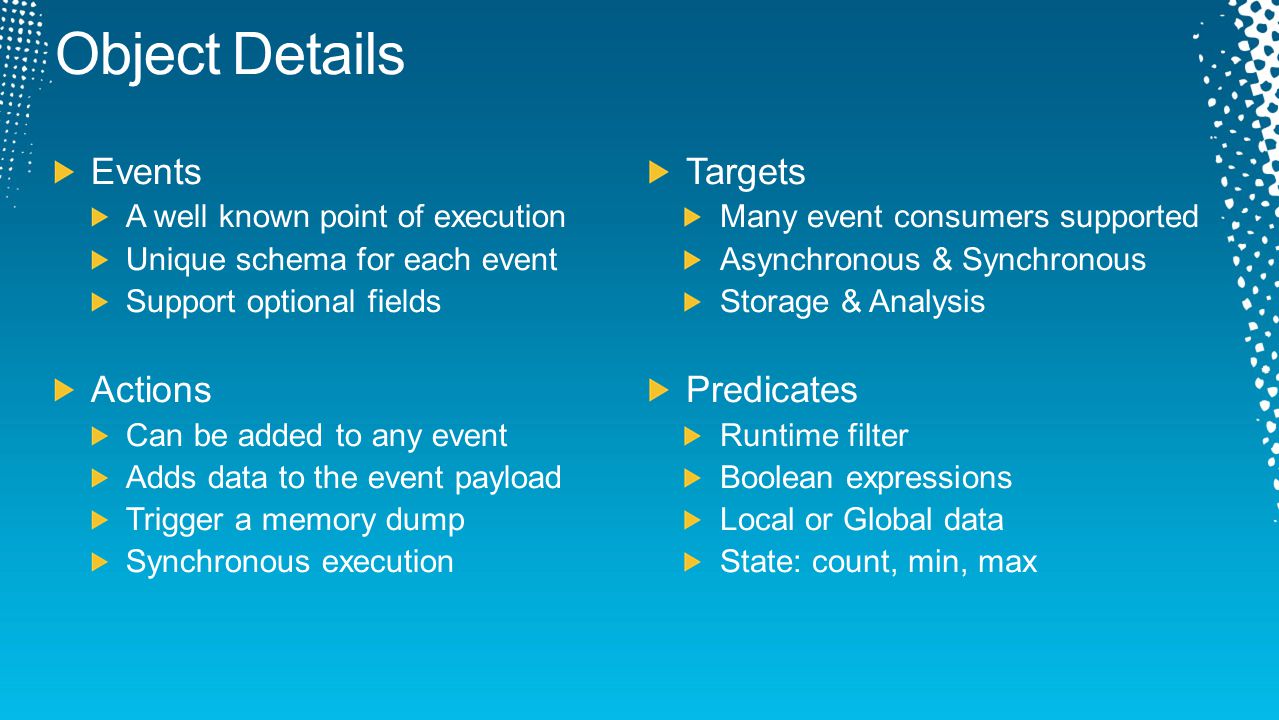 Object Details

Events
A well known point of execution
Unique schema for each event
Support optional fields

Actions
Can be added to any event
Adds data to the event payload
Trigger a memory dump
Synchronous execution

Targets
Many event consumers supported
Asynchronous & Synchronous
Storage & Analysis

Predicates
Runtime filter
Boolean expressions
Local or Global data
State: count, min, max